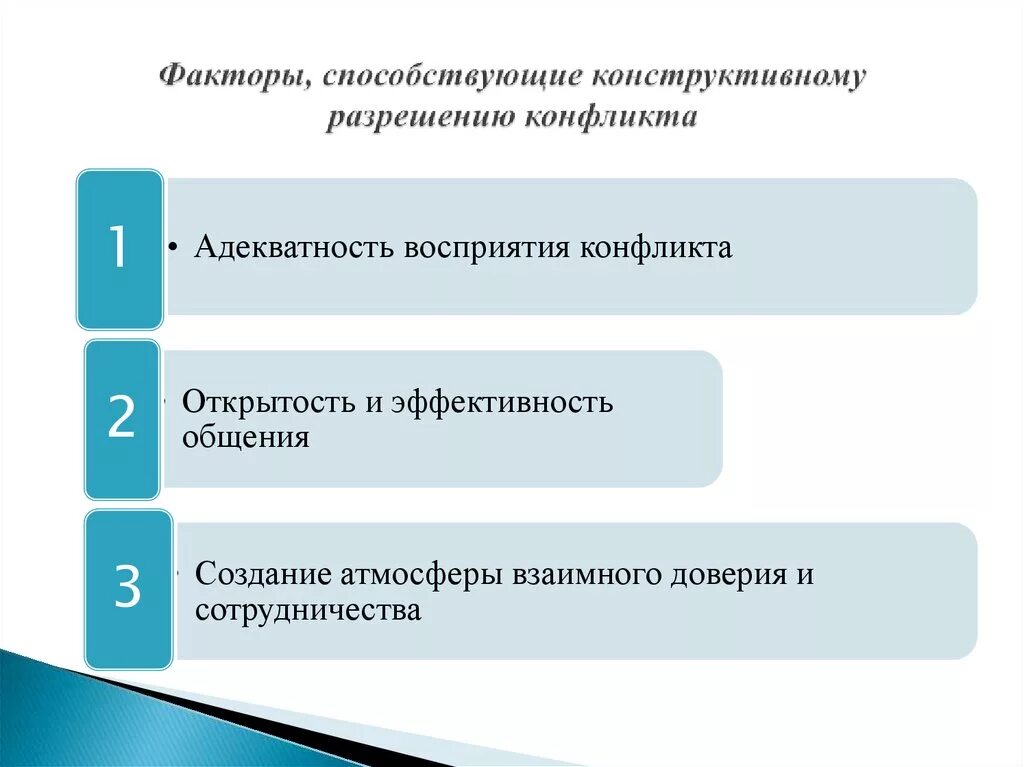 Факторы, способствующие конструктивному разрешению конфликта

1

• Адекватность восприятия конфликта

2

• Открытость и эффективность общения

3

• Создание атмосферы взаимного доверия и сотрудничества